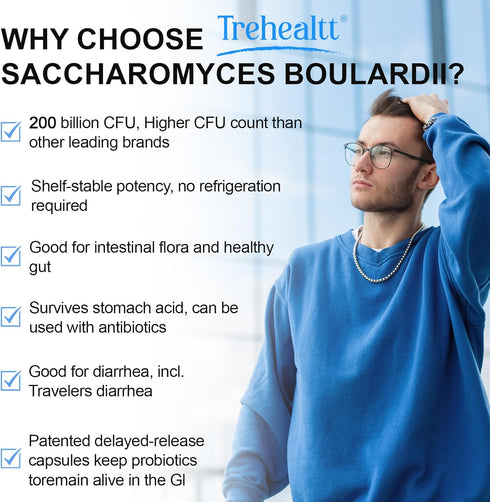 WHY CHOOSE Trehealtt®
SACCHAROMYCES BOULARDII?

200 billion CFU, Higher CFU count than other leading brands

Shelf-stable potency, no refrigeration required

Good for intestinal flora and healthy gut

Survives stomach acid, can be used with antibiotics

Good for diarrhea, incl. Travelers diarrhea

Patented delayed-release capsules keep probiotics toremain alive in the GI